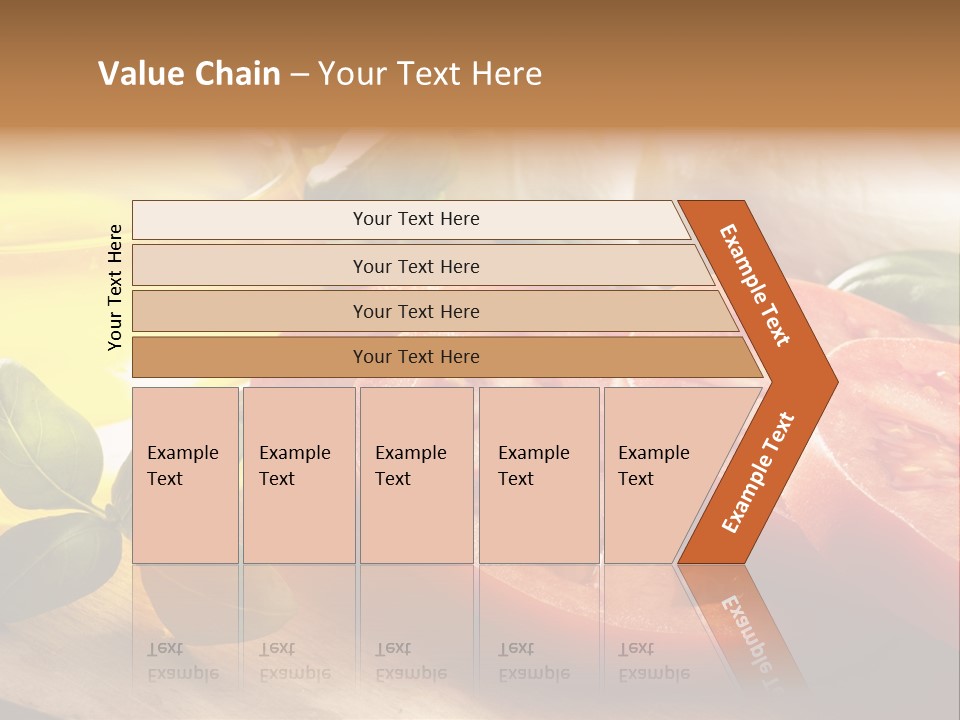 Value Chain – Your Text Here

Your Text Here

Your Text Here

Your Text Here

Your Text Here

Your Text Here

Example Text

Example Text

Example Text

Example Text

Example Text

Example Text

Example Text